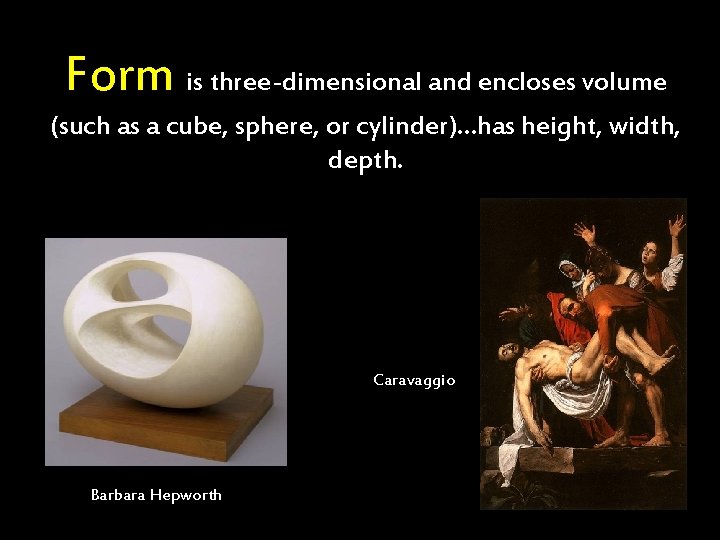 Form is three-dimensional and encloses volume (such as a cube, sphere, or cylinder)…has height, width, depth.

Caravaggio

Barbara Hepworth